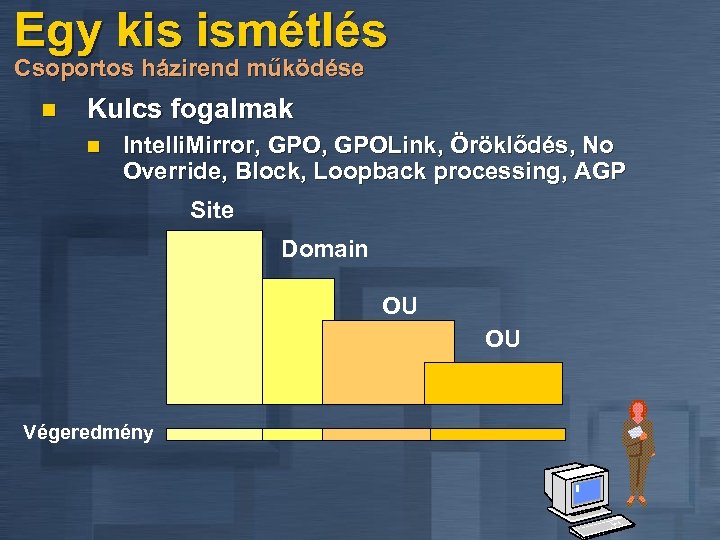 Egy kis ismétlés
Csoportos házirend működése

Kulcs fogalmak

IntelliMirror, GPO, GPOLink, Öröklődés, No Override, Block, Loopback processing, AGP

Site
Domain
OU
OU

Végeredmény